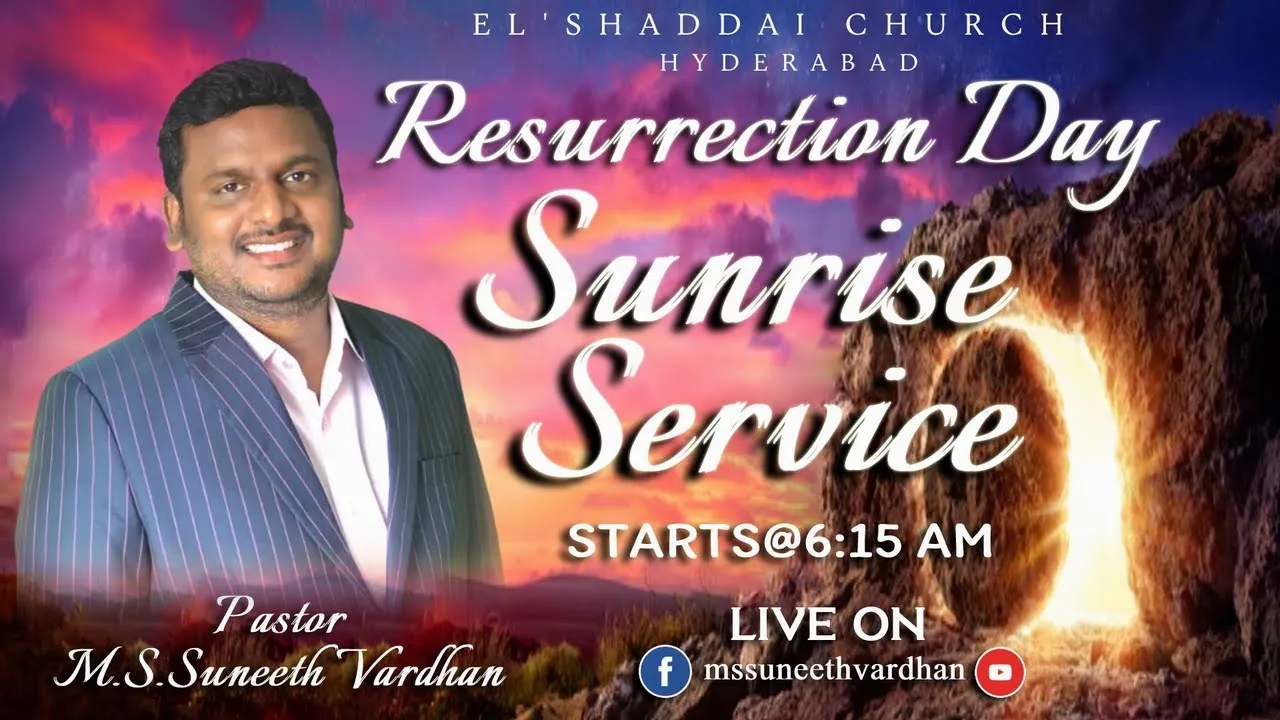 EL'SHADDAI CHURCH
HYDERABAD

Resurrection Day
Sunrise
Service

STARTS@6:15 AM

Pastor
M.S.Suneeth Vardhan

LIVE ON
mssuneethvardhan